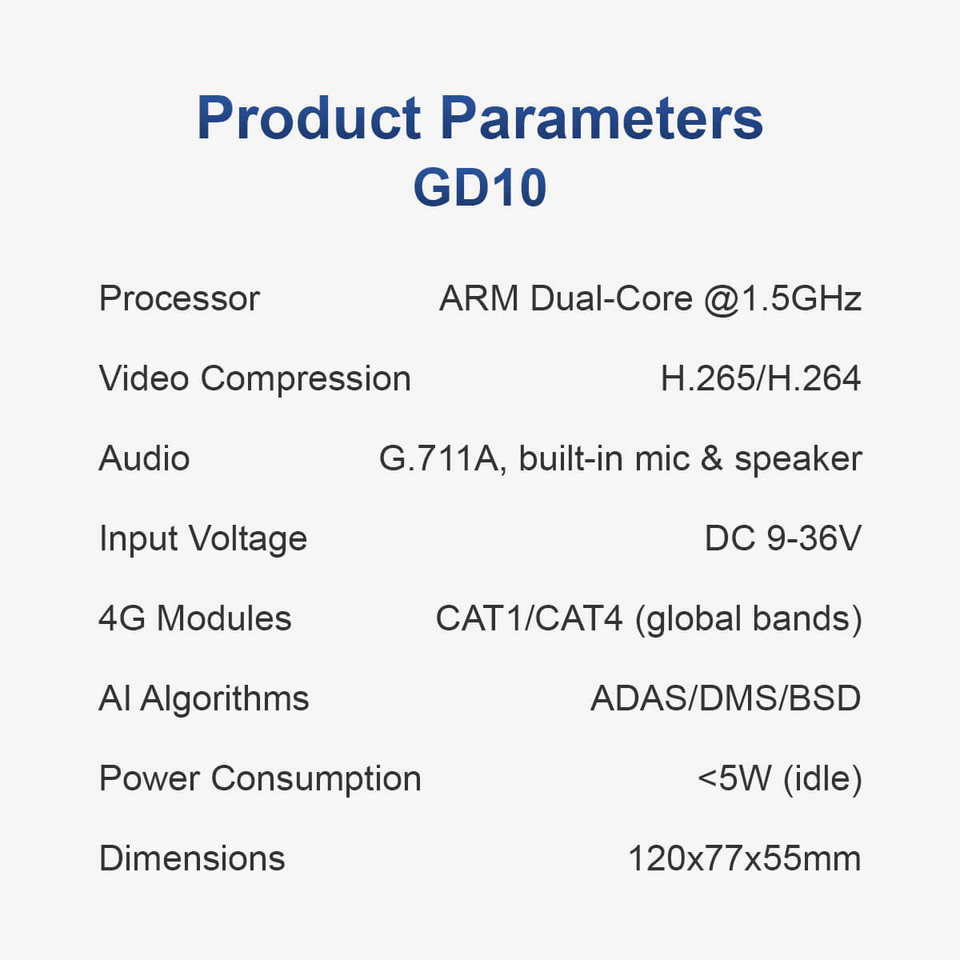 Product Parameters
GD10

| | |
|---|---|
| Processor | ARM Dual-Core @1.5GHz |
| Video Compression | H.265/H.264 |
| Audio | G.711A, built-in mic & speaker |
| Input Voltage | DC 9-36V |
| 4G Modules | CAT1/CAT4 (global bands) |
| AI Algorithms | ADAS/DMS/BSD |
| Power Consumption | <5W (idle) |
| Dimensions | 120x77x55mm |